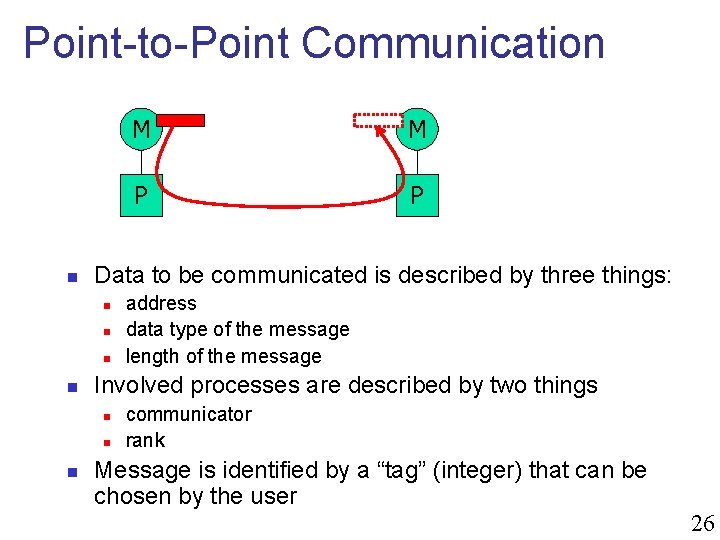 Point-to-Point Communication

M

P

M

P

- Data to be communicated is described by three things:
  - address
  - data type of the message
  - length of the message
- Involved processes are described by two things
  - communicator
  - rank
- Message is identified by a “tag” (integer) that can be chosen by the user

26